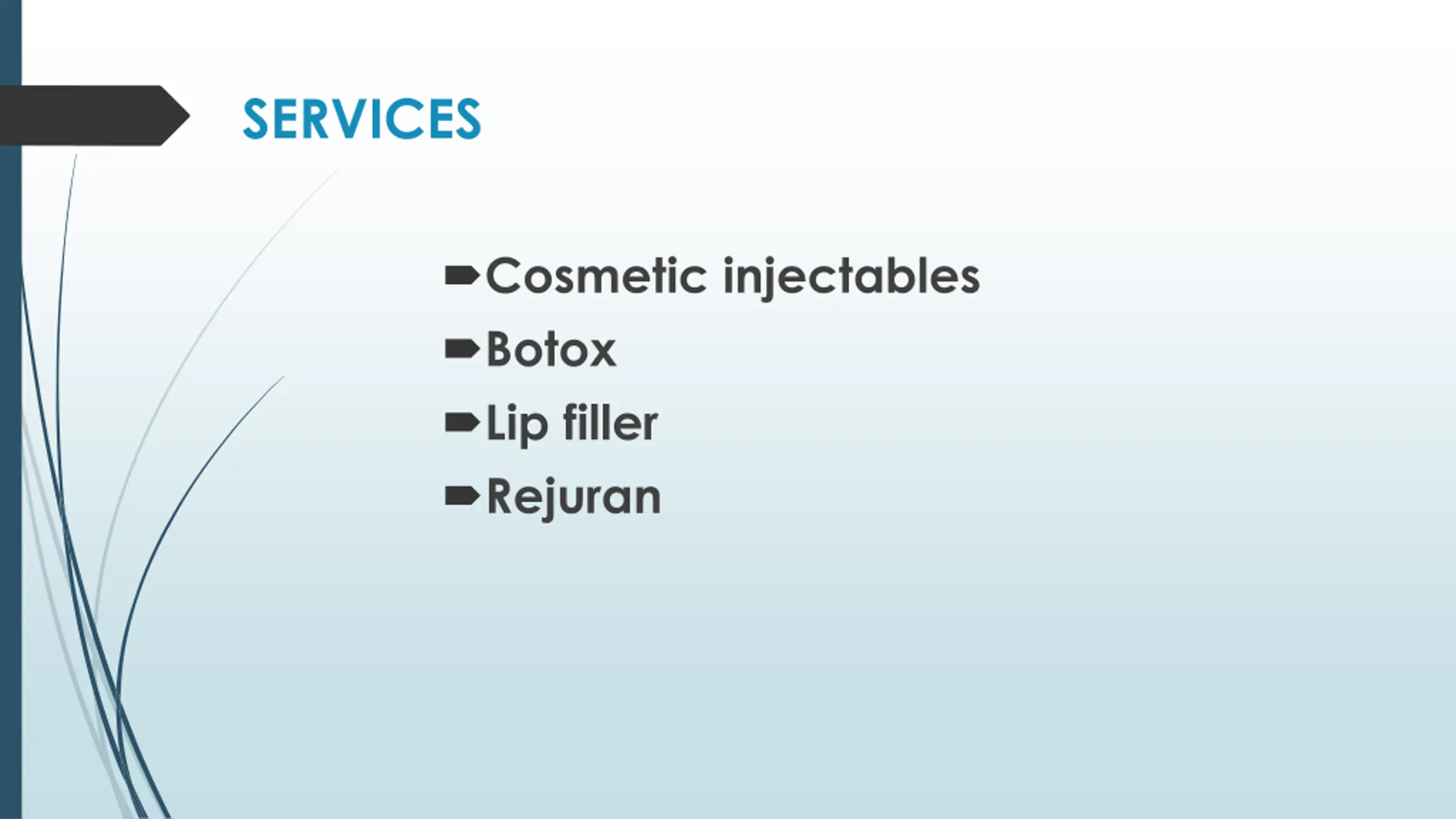 SERVICES

Cosmetic injectables

Botox

Lip filler

Rejuran